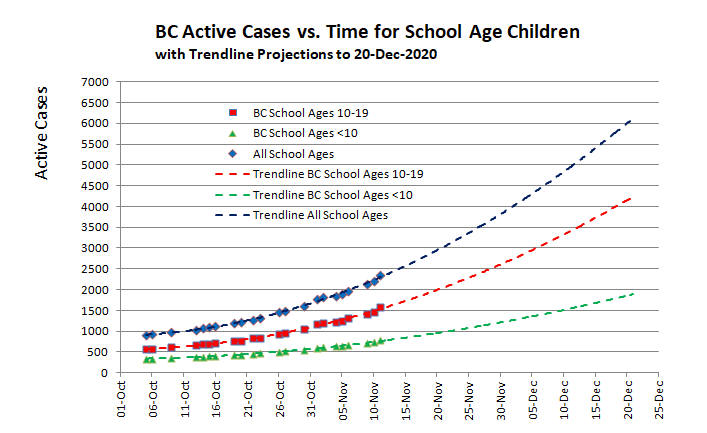 BC Active Cases vs. Time for School Age Children
with Trendline Projections to 20-Dec-2020

Active Cases

7000
6500
6000
5500
5000
4500
4000
3500
3000
2500
2000
1500
1000
500
0

BC School Ages 10-19
BC School Ages <10
All School Ages
Trendline BC School Ages 10-19
Trendline BC School Ages <10
Trendline All School Ages

01-Oct
06-Oct
11-Oct
16-Oct
21-Oct
26-Oct
31-Oct
05-Nov
10-Nov
15-Nov
20-Nov
25-Nov
30-Nov
05-Dec
10-Dec
15-Dec
20-Dec
25-Dec